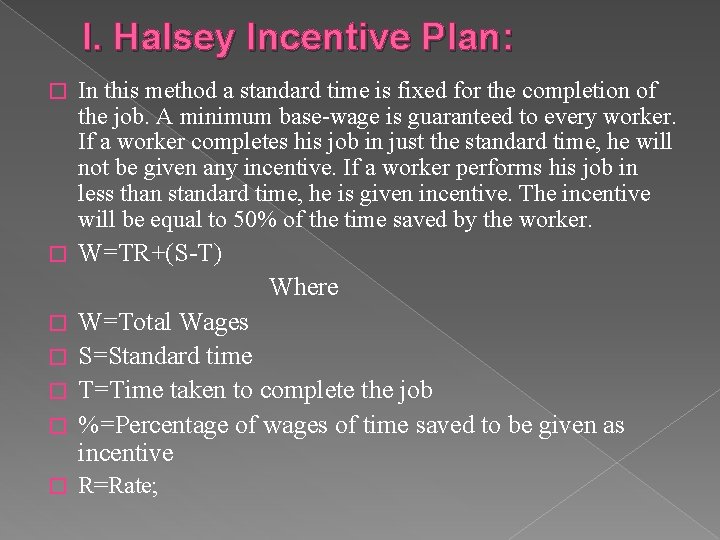 I. Halsey Incentive Plan:

In this method a standard time is fixed for the completion of the job. A minimum base-wage is guaranteed to every worker. If a worker completes his job in just the standard time, he will not be given any incentive. If a worker performs his job in less than standard time, he is given incentive. The incentive will be equal to 50% of the time saved by the worker.

W=TR+(S-T)

Where

W=Total Wages

S=Standard time

T=Time taken to complete the job

%=Percentage of wages of time saved to be given as incentive

R=Rate;